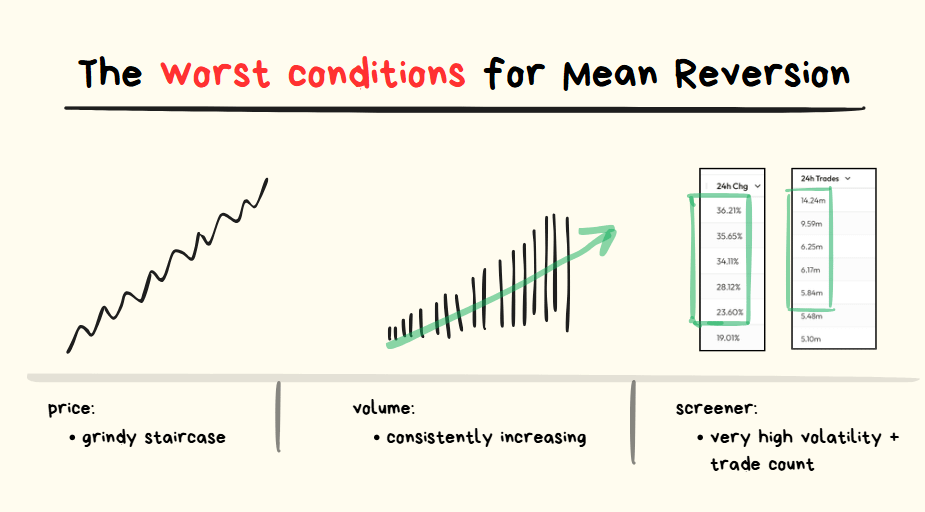 The worst conditions for Mean Reversion

| 24h Chg |
|---|
| 36.21% |
| 35.65% |
| 34.11% |
| 28.12% |
| 23.60% |
| 19.01% |

| 24h Trades |
|---|
| 14.24m |
| 9.59m |
| 6.25m |
| 6.17m |
| 5.84m |
| 5.48m |
| 5.10m |

price:
• grindy staircase

volume:
• consistently increasing

screener:
• very high volatility + trade count